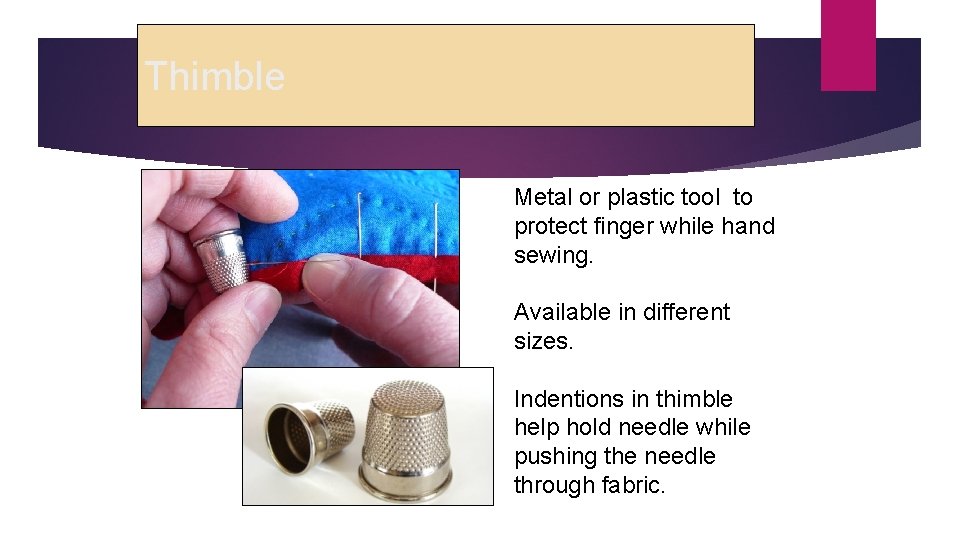 Thimble

Metal or plastic tool to protect finger while hand sewing.

Available in different sizes.

Indentions in thimble help hold needle while pushing the needle through fabric.